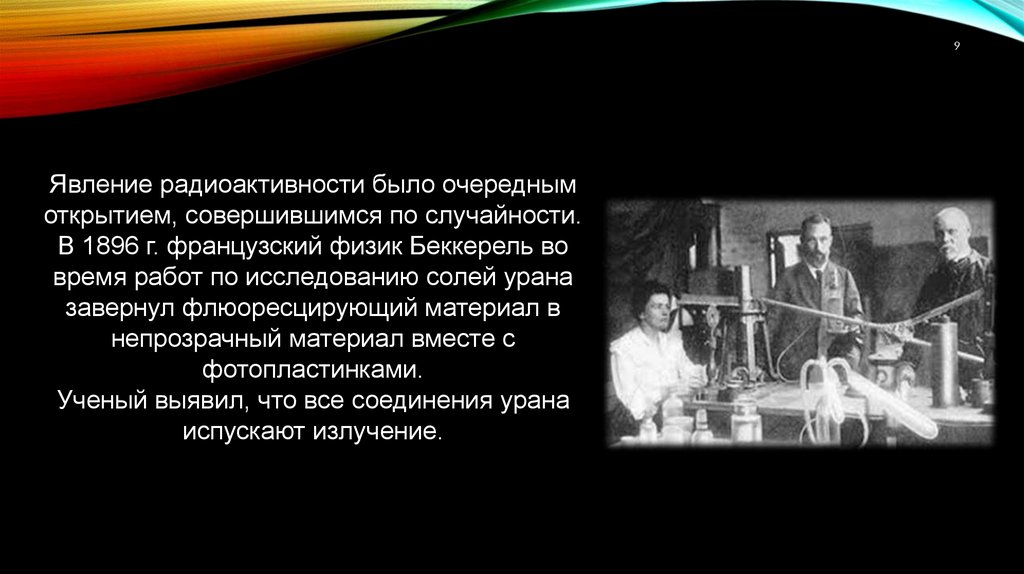 9

Явление радиоактивности было очередным открытием, совершившимся по случайности. В 1896 г. французский физик Беккерель во время работ по исследованию солей урана завернул флюоресцирующий материал в непрозрачный материал вместе с фотопластинками.
Ученый выявил, что все соединения урана испускают излучение.